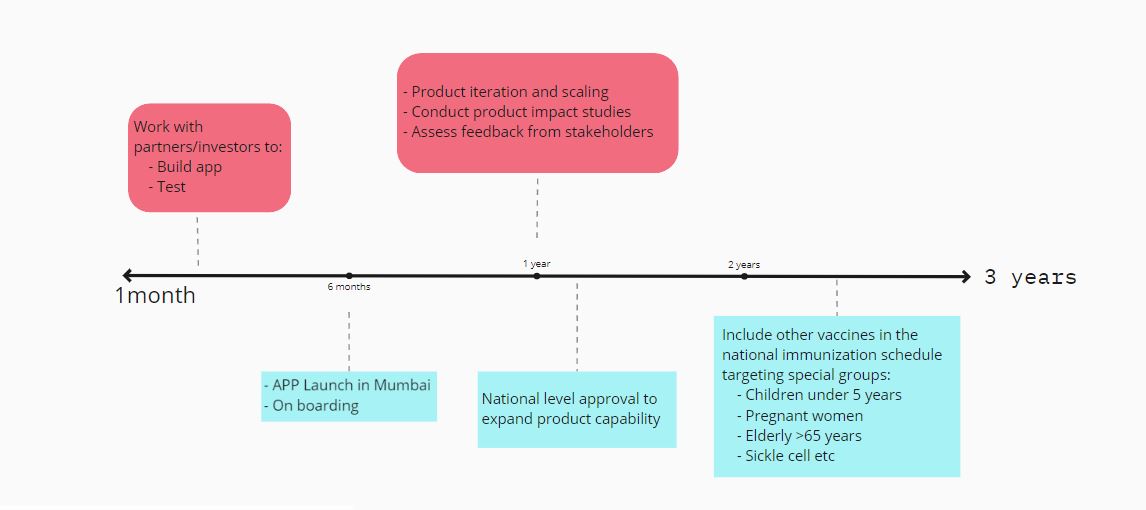 Work with partners/investors to:
- Build app
- Test

- Product iteration and scaling
- Conduct product impact studies
- Assess feedback from stakeholders

1month

6 months

1 year

2 years

3 years

- APP Launch in Mumbai
- On boarding

National level approval to expand product capability

Include other vaccines in the national immunization schedule targeting special groups:
- Children under 5 years
- Pregnant women
- Elderly >65 years
- Sickle cell etc